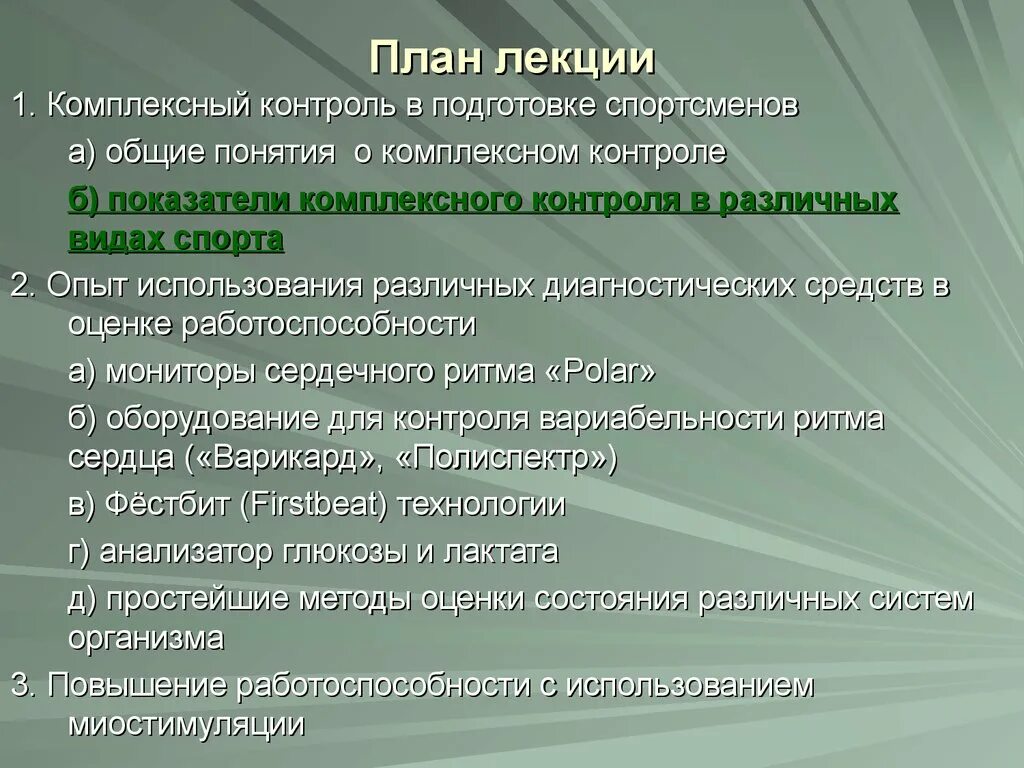 План лекции

1. Комплексный контроль в подготовке спортсменов

а) общие понятия  о комплексном контроле

б) показатели комплексного контроля в различных видах спорта

2. Опыт использования различных диагностических средств в оценке работоспособности

а) мониторы сердечного ритма «Polar»

б) оборудование для контроля вариабельности ритма сердца («Варикард», «Полиспектр»)

в) Фёстбит (Firstbeat) технологии

г) анализатор глюкозы и лактата

д) простейшие методы оценки состояния различных систем организма

3. Повышение работоспособности с использованием миостимуляции